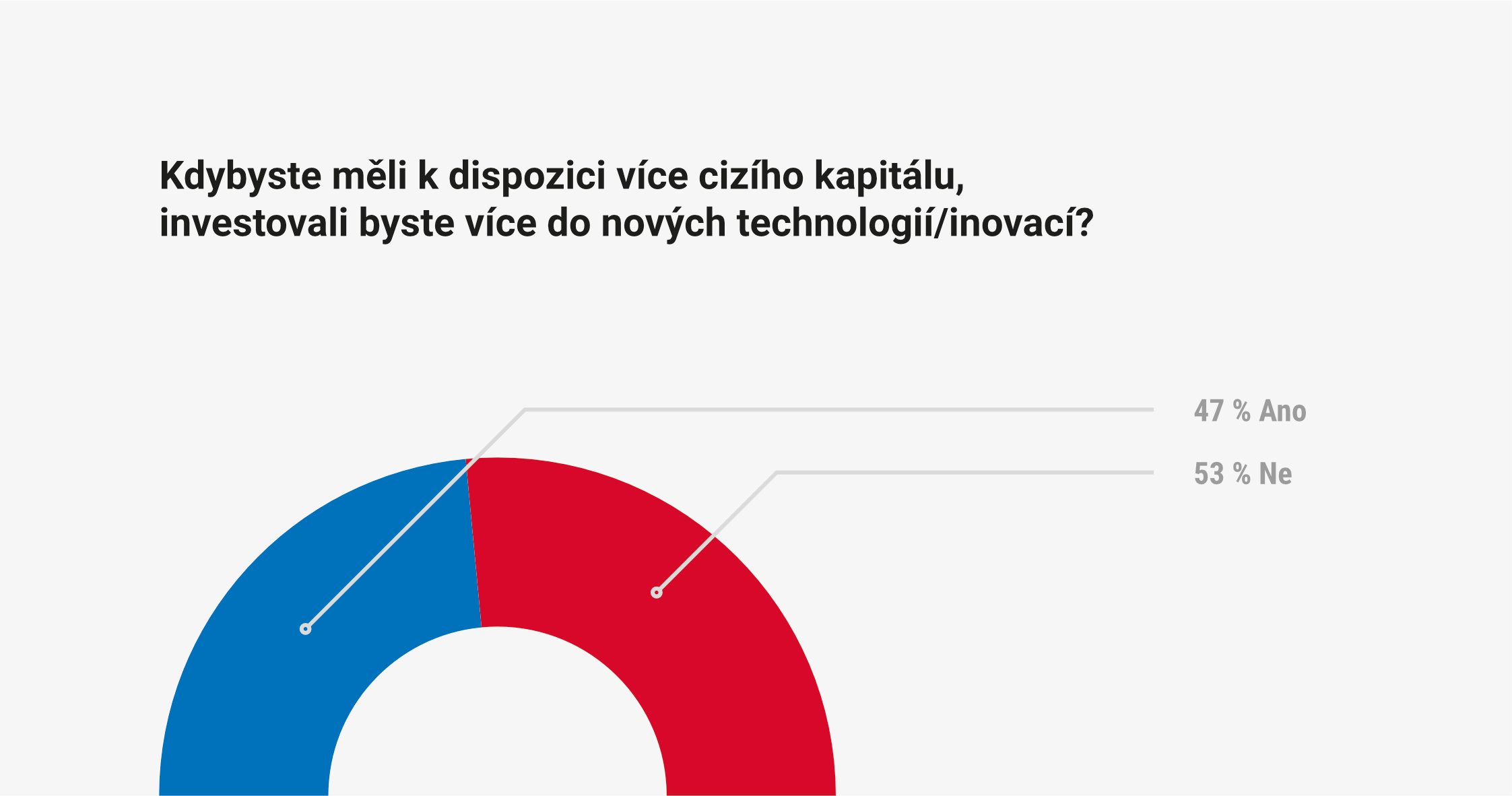 Kdybyste měli k dispozici více cizího kapitálu, investovali byste více do nových technologií/inovací?

47 % Ano

53 % Ne